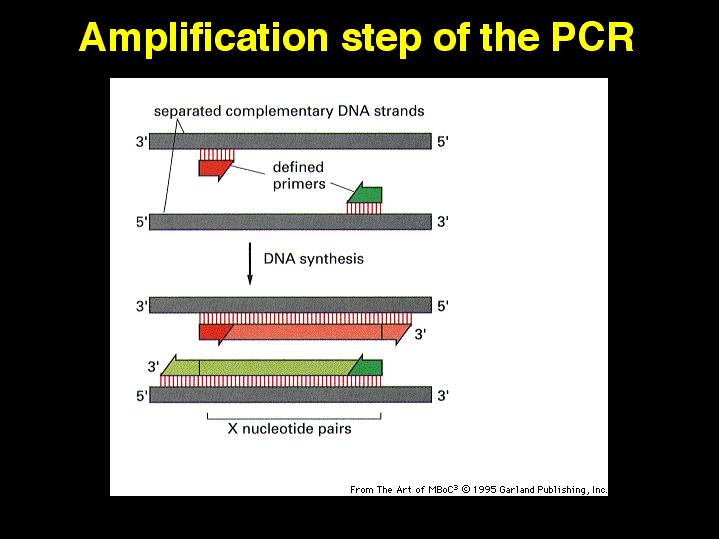 Amplification step of the PCR

separated complementary DNA strands

3'

5'

defined primers

5'

3'

DNA synthesis

3'

5'

3'

3'

5'

3'

X nucleotide pairs

From The Art of MBoC$^3$ © 1995 Garland Publishing, Inc.